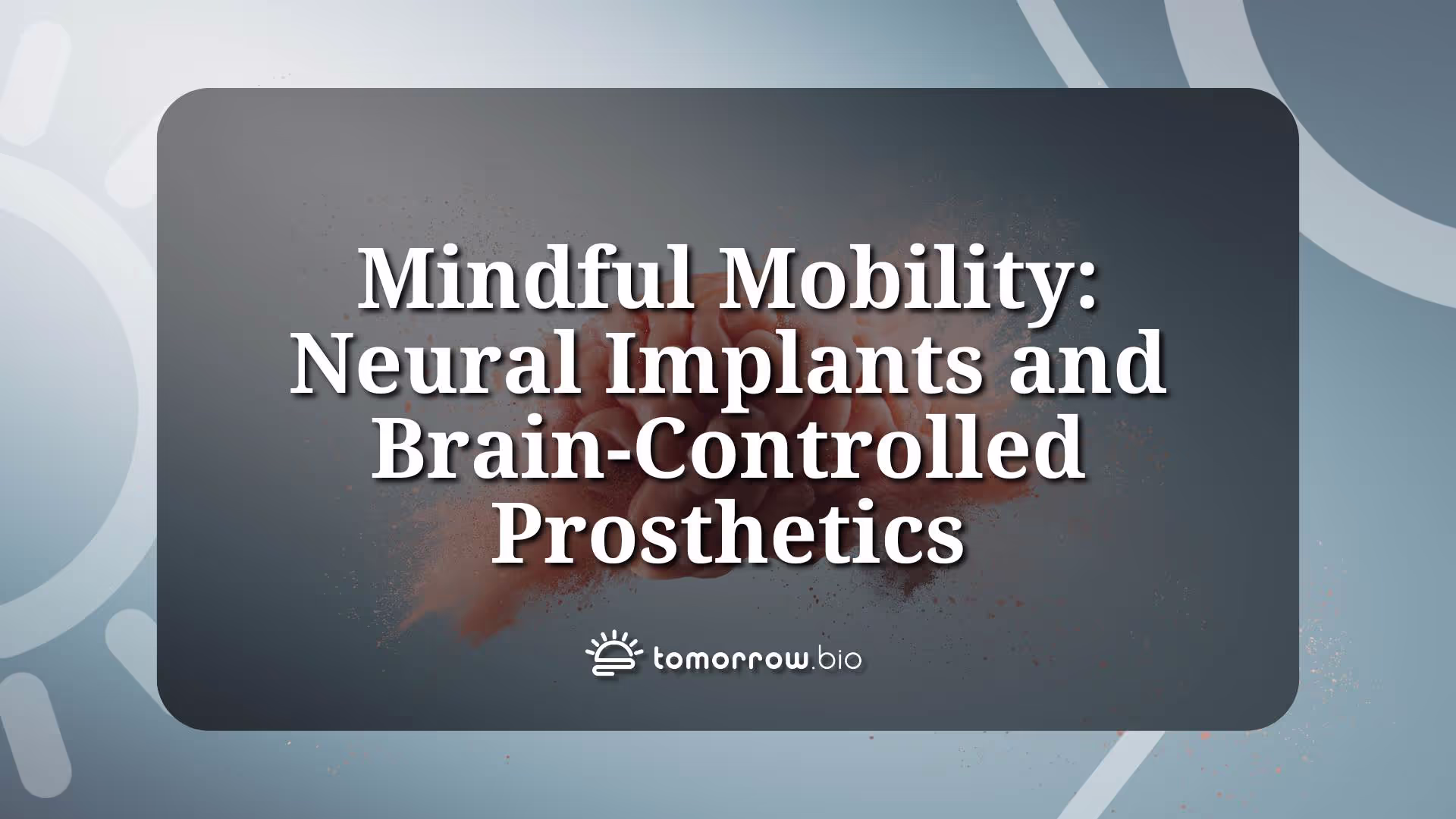 Mindful Mobility: Neural Implants and Brain-Controlled Prosthetics

tomorrow.bio